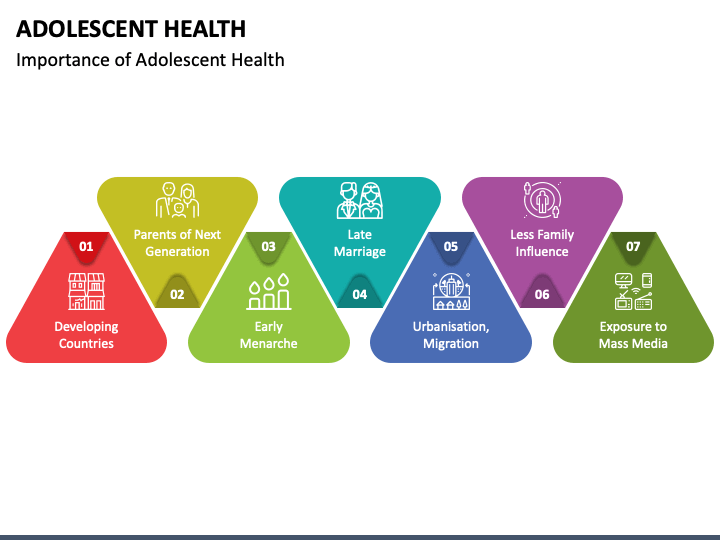 ADOLESCENT HEALTH
Importance of Adolescent Health

01
Developing Countries

Parents of Next Generation
02

03
Early Menarche

Late Marriage
04

05
Urbanisation, Migration

Less Family Influence
06

07
Exposure to Mass Media